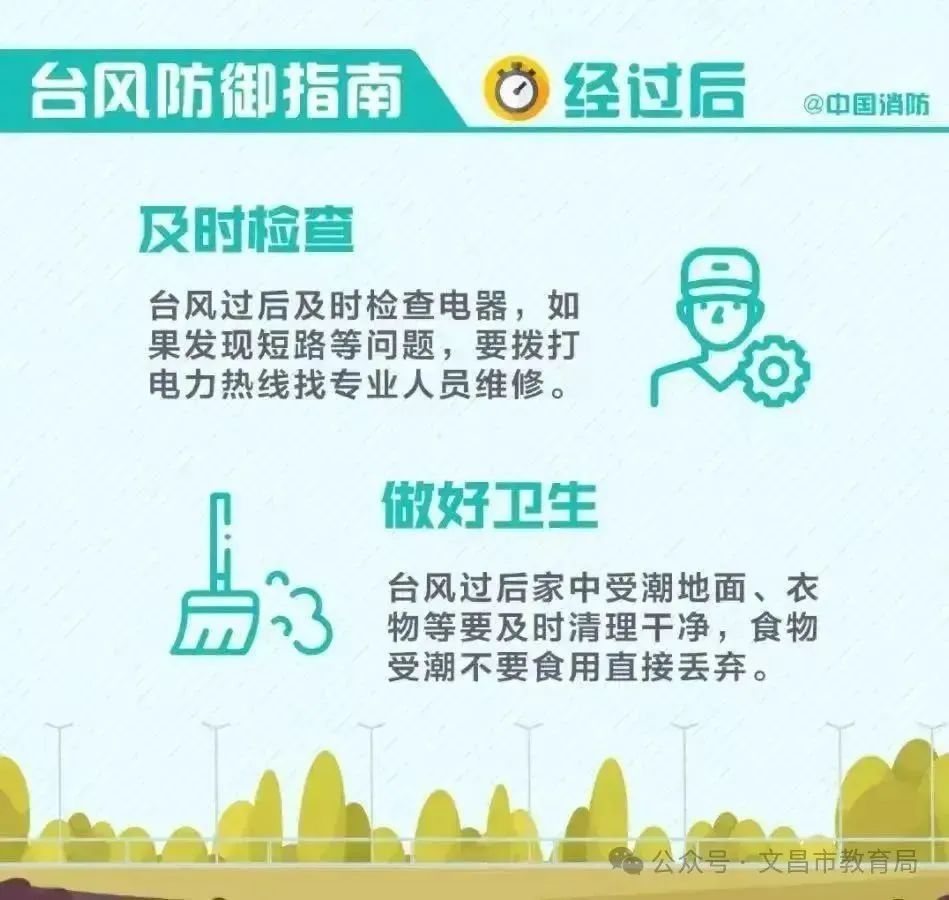 台风防御指南 经过后 @中国消防

及时检查

台风过后及时检查电器，如果发现短路等问题，要拨打电力热线找专业人员维修。

做好卫生

台风过后家中受潮地面、衣物等要及时清理干净，食物受潮不要食用直接丢弃。

公众号 · 文昌市教育局